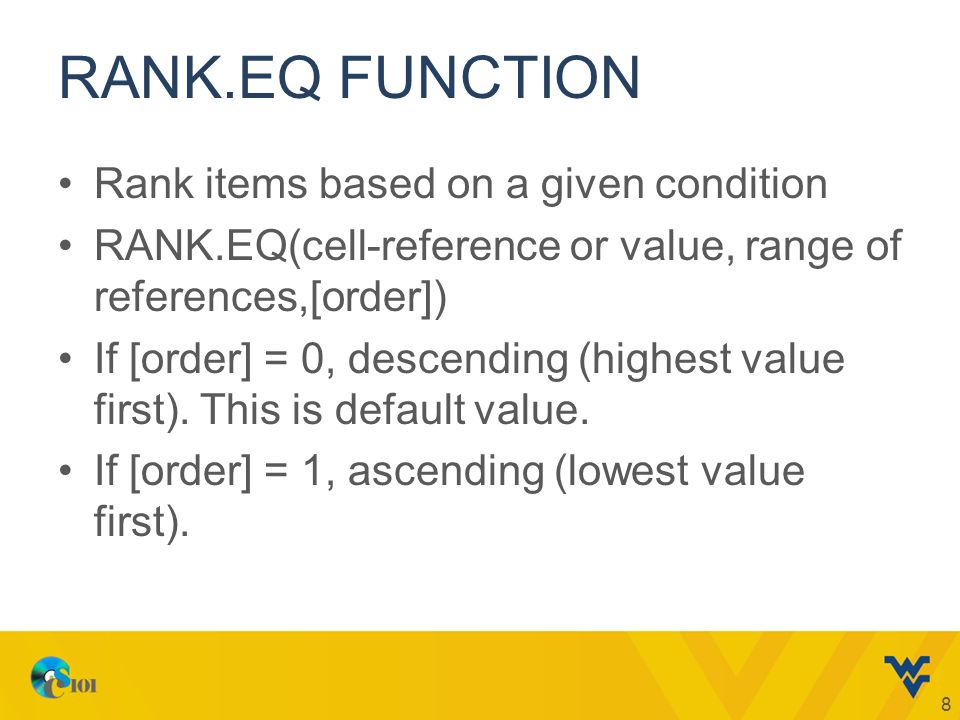 RANK.EQ FUNCTION

• Rank items based on a given condition
• RANK.EQ(cell-reference or value, range of references,[order])
• If [order] = 0, descending (highest value first). This is default value.
• If [order] = 1, ascending (lowest value first).

CS101

8